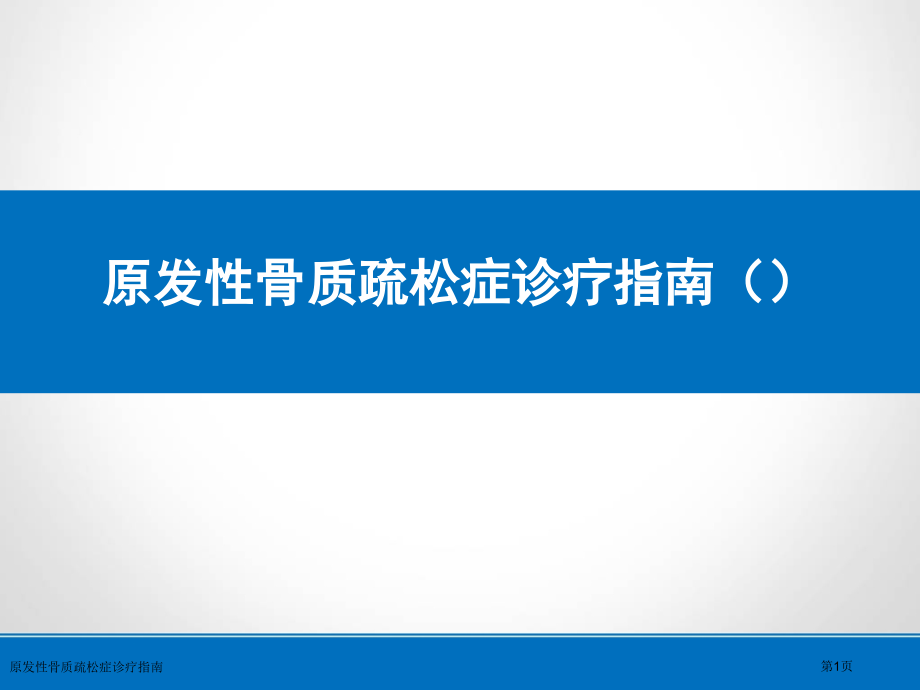 原发性骨质疏松症诊疗指南（）

原发性骨质疏松症诊疗指南

第1页